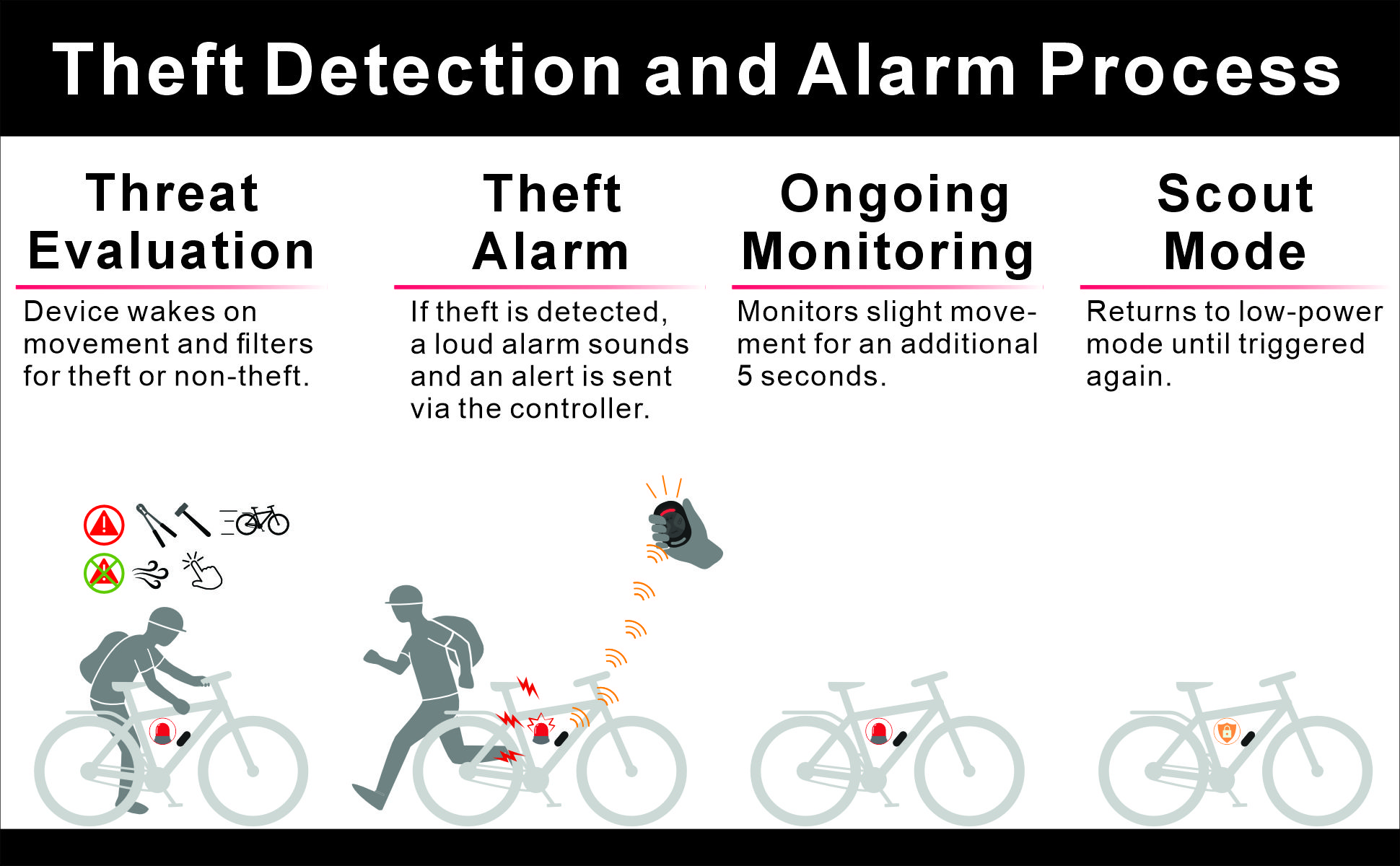 Theft Detection and Alarm Process

Threat Evaluation

Device wakes on movement and filters for theft or non-theft.

Theft Alarm

If theft is detected, a loud alarm sounds and an alert is sent via the controller.

Ongoing Monitoring

Monitors slight movement for an additional 5 seconds.

Scout Mode

Returns to low-power mode until triggered again.